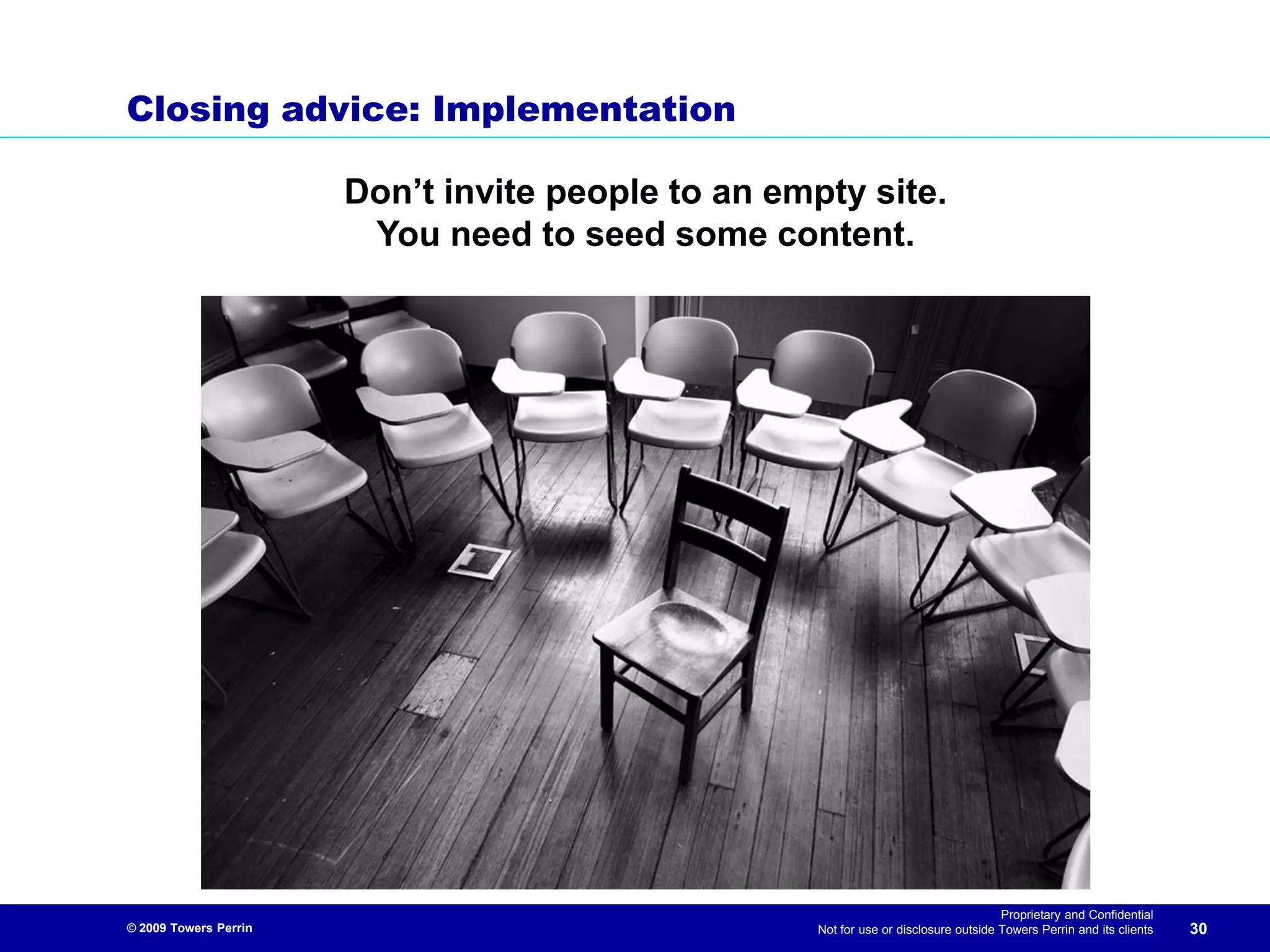 Closing advice: Implementation

Don’t invite people to an empty site.
You need to seed some content.

© 2009 Towers Perrin

Proprietary and Confidential
Not for use or disclosure outside Towers Perrin and its clients

30